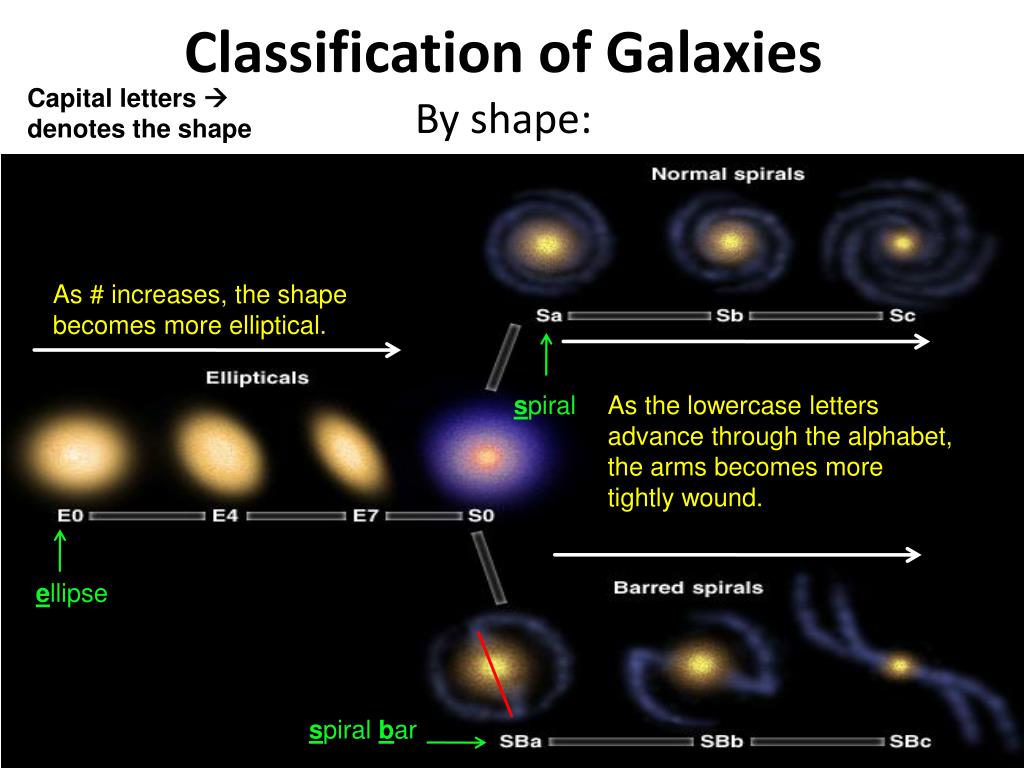 Classification of Galaxies

Capital letters → denotes the shape

By shape:

Normal spirals

As # increases, the shape becomes more elliptical.

Sa Sb Sc

Ellipticals

spiral

As the lowercase letters advance through the alphabet, the arms becomes more tightly wound.

E0 E4 E7 S0

ellipse

Barred spirals

spiral bar

SBa SBb SBc